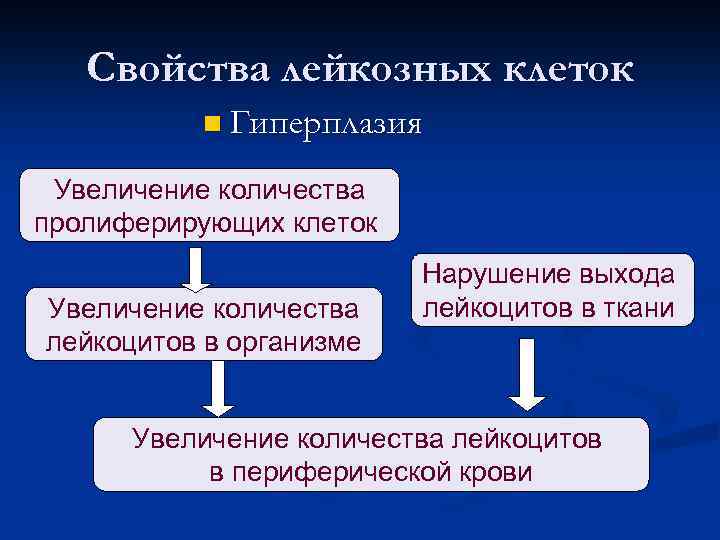 Свойства лейкозных клеток

Гиперплазия

Увеличение количества пролиферирующих клеток

Увеличение количества лейкоцитов в организме

Нарушение выхода лейкоцитов в ткани

Увеличение количества лейкоцитов в периферической крови